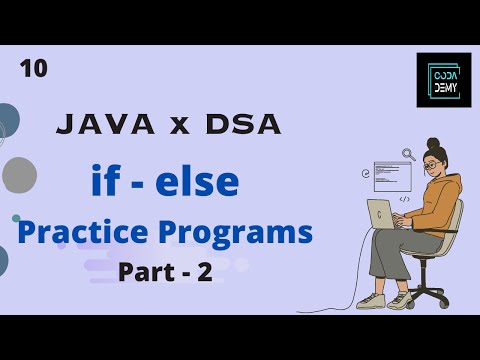 10

CODA DEMY

JAVA x DSA

if - else

Practice Programs

Part - 2

</>